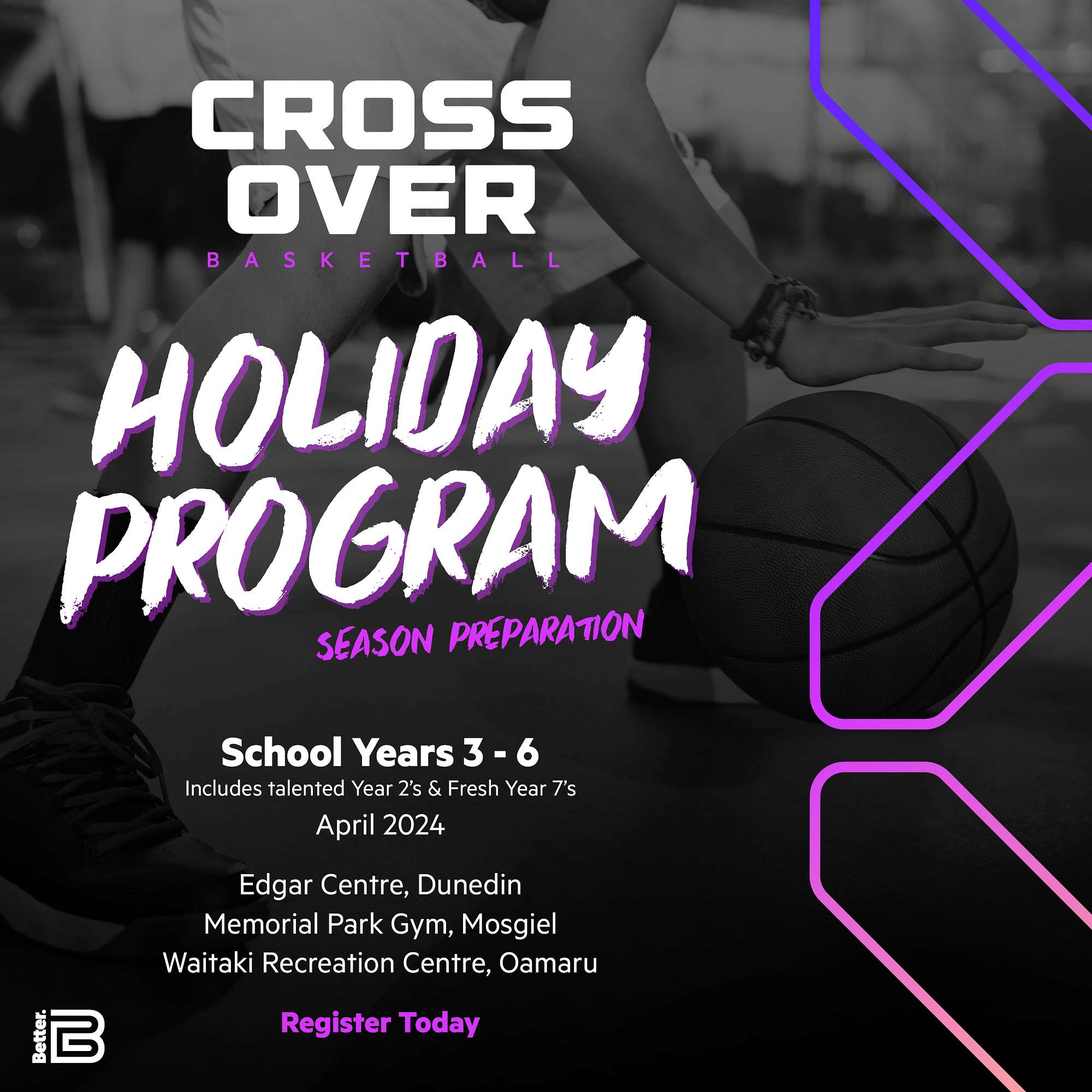 CROSS OVER
BASKETBALL

HOLIDAY PROGRAM
SEASON PREPARATION

School Years 3 - 6
Includes talented Year 2's & Fresh Year 7's
April 2024

Edgar Centre, Dunedin
Memorial Park Gym, Mosgiel
Waitaki Recreation Centre, Oamaru

Register Today

Better.